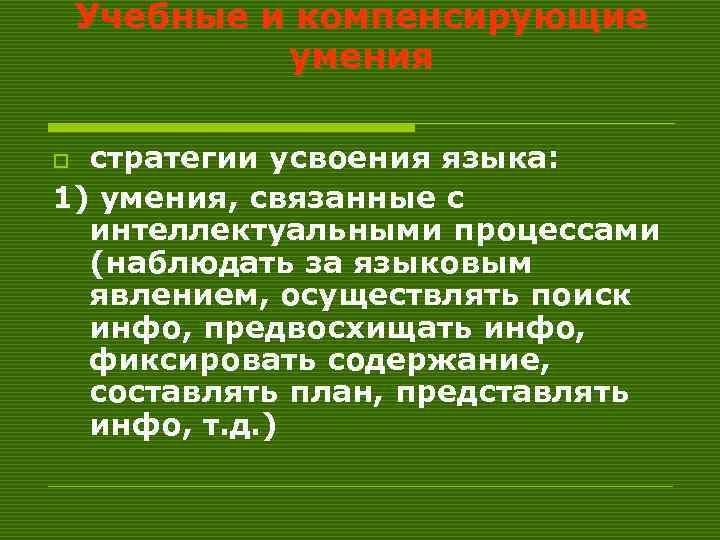 Учебные и компенсирующие умения

стратегии усвоения языка:

1) умения, связанные с интеллектуальными процессами (наблюдать за языковым явлением, осуществлять поиск инфо, предвосхищать инфо, фиксировать содержание, составлять план, представлять инфо, т.д.)